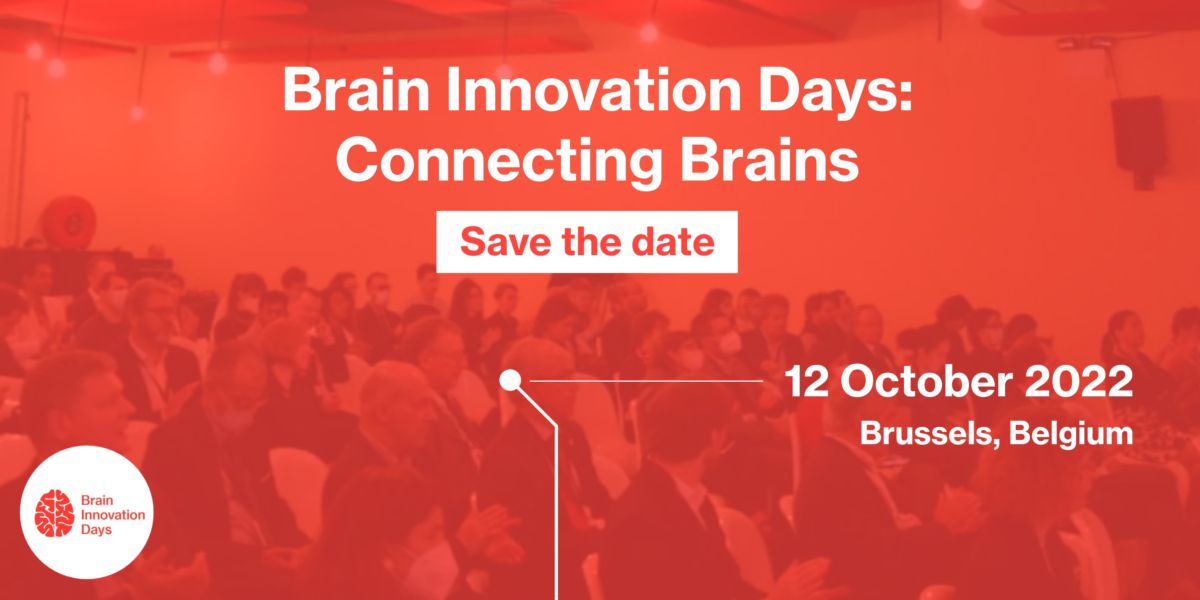 Brain Innovation Days:
Connecting Brains

Save the date

12 October 2022
Brussels, Belgium

Brain Innovation Days